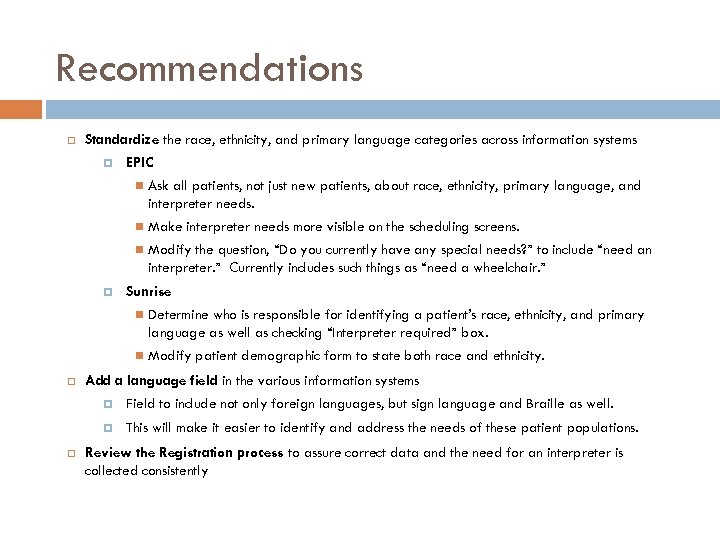 Recommendations

Standardize the race, ethnicity, and primary language categories across information systems

EPIC

Ask all patients, not just new patients, about race, ethnicity, primary language, and interpreter needs.

Make interpreter needs more visible on the scheduling screens.

Modify the question, "Do you currently have any special needs?" to include "need an interpreter." Currently includes such things as "need a wheelchair."

Sunrise

Determine who is responsible for identifying a patient's race, ethnicity, and primary language as well as checking "Interpreter required" box.

Modify patient demographic form to state both race and ethnicity.

Add a language field in the various information systems

Field to include not only foreign languages, but sign language and Braille as well.

This will make it easier to identify and address the needs of these patient populations.

Review the Registration process to assure correct data and the need for an interpreter is collected consistently